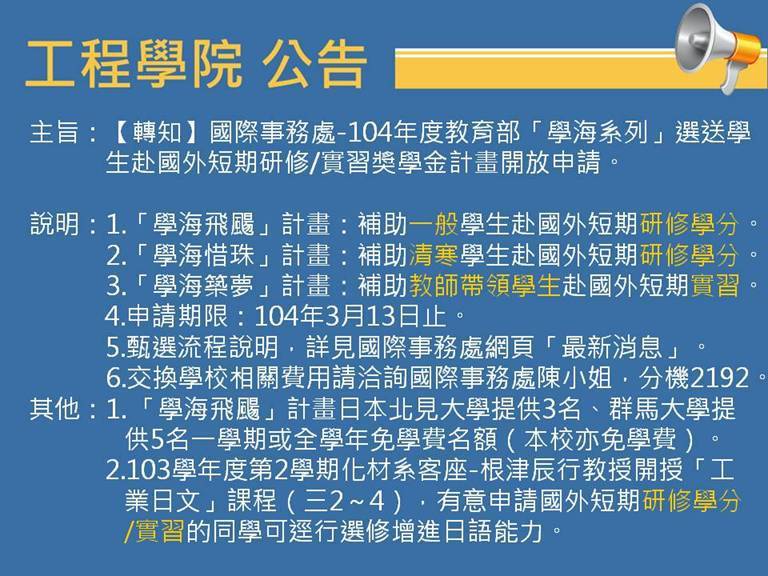 工程學院 公告

主旨：【轉知】國際事務處-104年度教育部「學海系列」選送學生赴國外短期研修/實習獎學金計畫開放申請。

說明：1.「學海飛颺」計畫：補助一般學生赴國外短期研修學分。
2.「學海惜珠」計畫：補助清寒學生赴國外短期研修學分。
3.「學海築夢」計畫：補助教師帶領學生赴國外短期實習。
4.申請期限：104年3月13日止。
5.甄選流程說明，詳見國際事務處網頁「最新消息」。
6.交換學校相關費用請洽詢國際事務處陳小姐，分機2192。
其他：1.「學海飛颺」計畫日本北見大學提供3名、群馬大學提供5名一學期或全學年免學費名額（本校亦免學費）。
2.103學年度第2學期化材系客座-根津辰行教授開授「工業日文」課程（三2～4），有意申請國外短期研修學分/實習的同學可逕行選修增進日語能力。